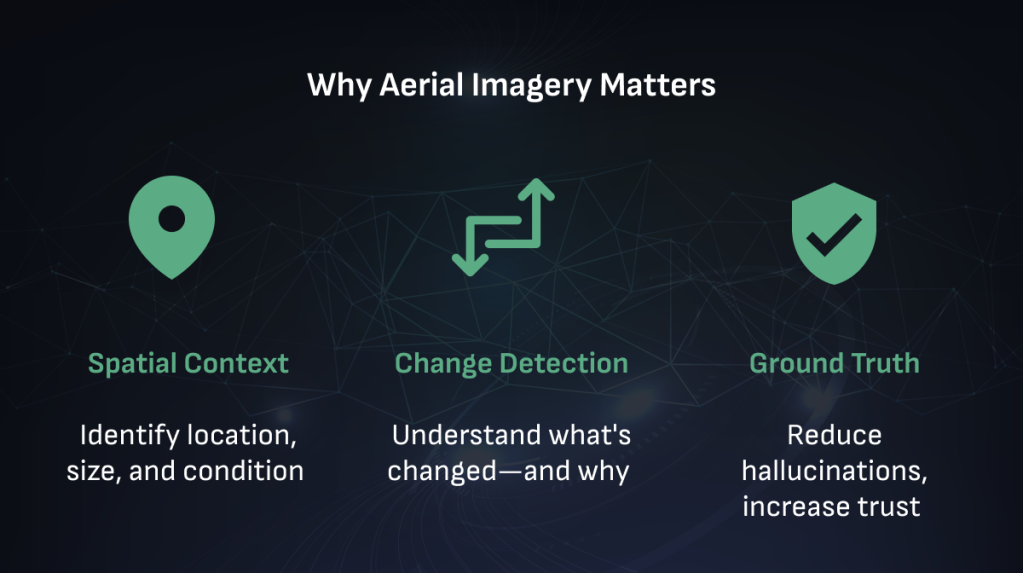 Why Aerial Imagery Matters

Spatial Context

Identify location, size, and condition

Change Detection

Understand what's changed—and why

Ground Truth

Reduce hallucinations, increase trust